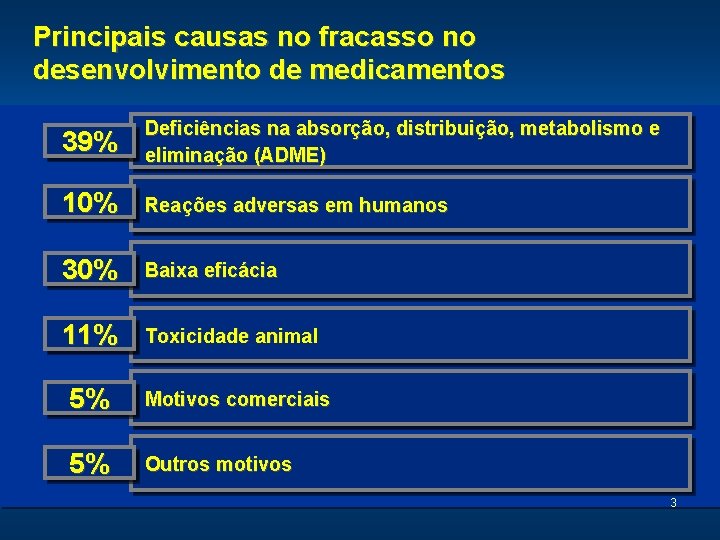 Principais causas no fracasso no desenvolvimento de medicamentos

39% Deficiências na absorção, distribuição, metabolismo e eliminação (ADME)

10% Reações adversas em humanos

30% Baixa eficácia

11% Toxicidade animal

5% Motivos comerciais

5% Outros motivos

3